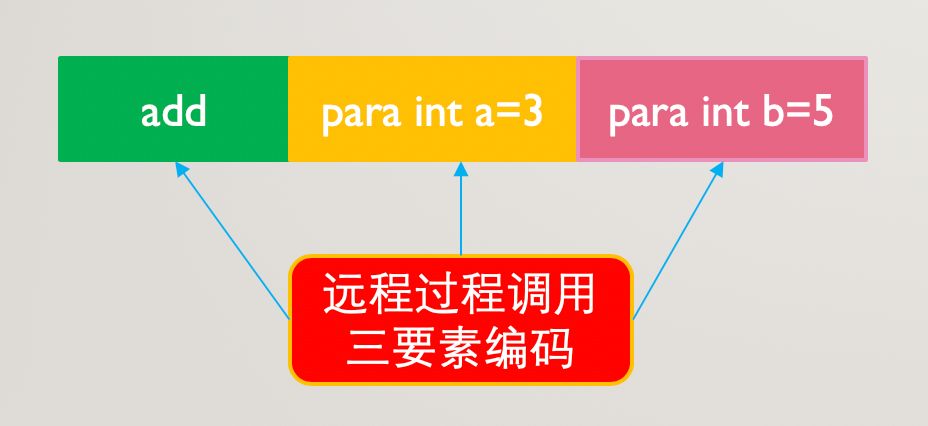 add

para int a=3

para int b=5

远程过程调用
三要素编码